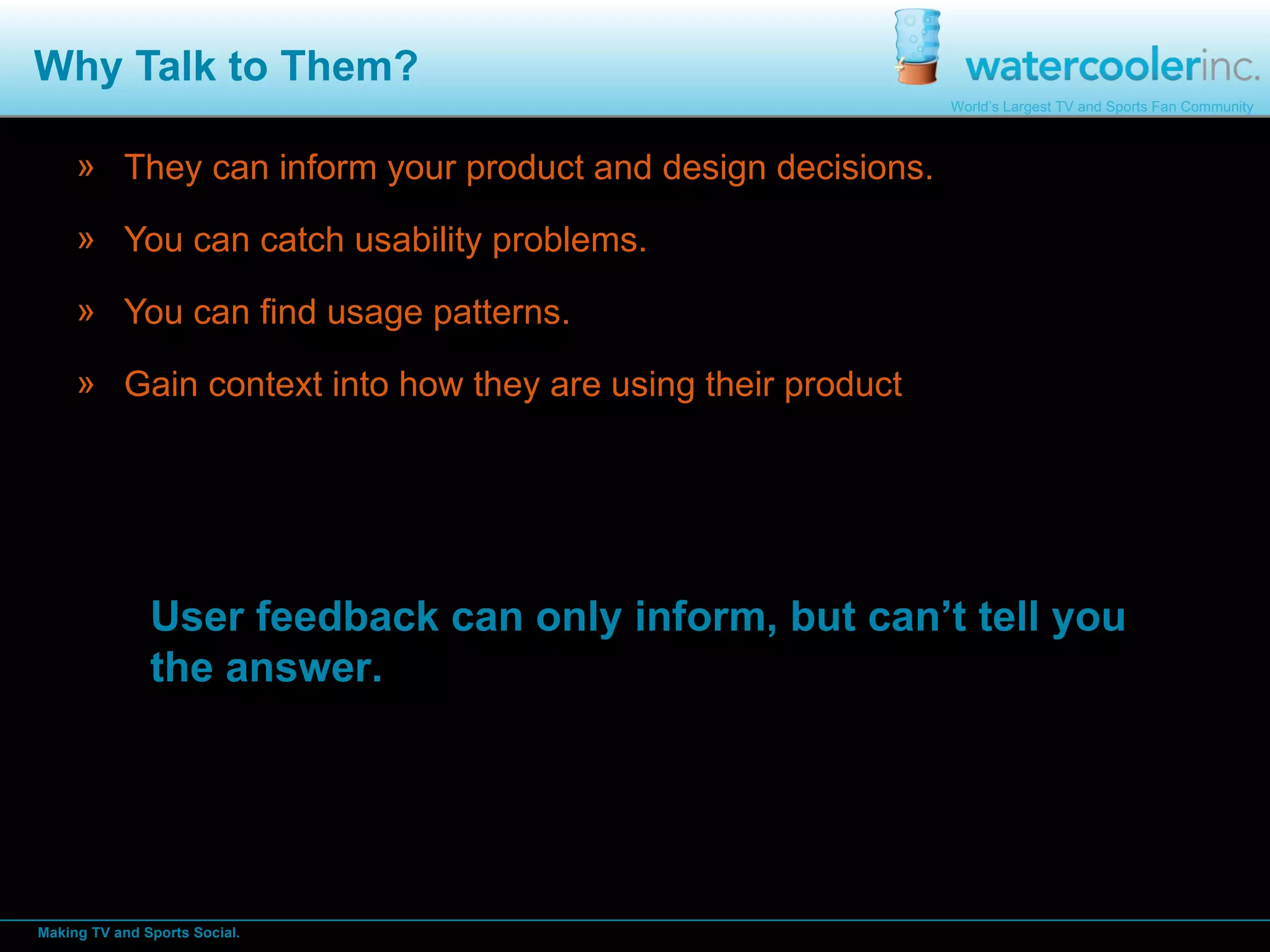 Why Talk to Them?

watercoolerinc.

World's Largest TV and Sports Fan Community

» They can inform your product and design decisions.

» You can catch usability problems.

» You can find usage patterns.

» Gain context into how they are using their product

User feedback can only inform, but can't tell you the answer.

Making TV and Sports Social.